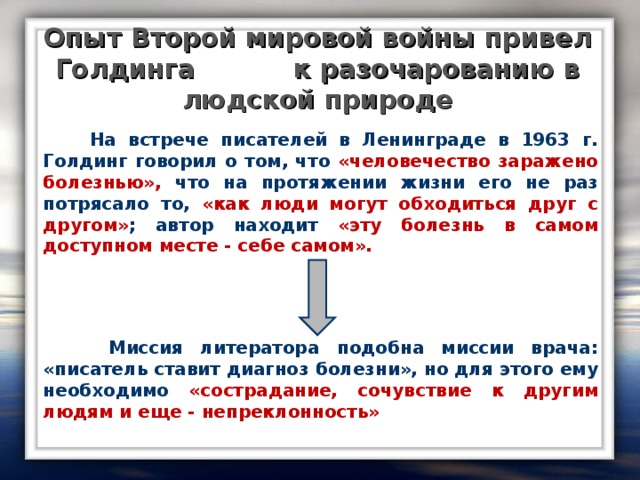 Опыт Второй мировой войны привел Голдинга к разочарованию в людской природе

На встрече писателей в Ленинграде в 1963 г. Голдинг говорил о том, что «человечество заражено болезнью», что на протяжении жизни его не раз потрясало то, «как люди могут обходиться друг с другом»; автор находит «эту болезнь в самом доступном месте - себе самом».

Миссия литератора подобна миссии врача: «писатель ставит диагноз болезни», но для этого ему необходимо «сострадание, сочувствие к другим людям и еще - непреклонность»